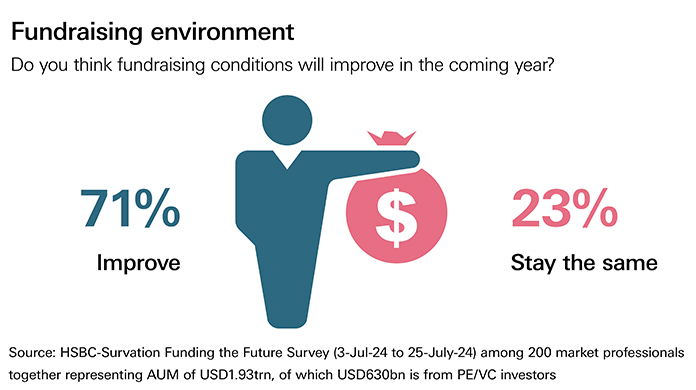 Fundraising environment

Do you think fundraising conditions will improve in the coming year?

71%
Improve

$

23%
Stay the same

Source: HSBC-Survation Funding the Future Survey (3-Jul-24 to 25-July-24) among 200 market professionals together representing AUM of USD1.93trn, of which USD630bn is from PE/VC investors